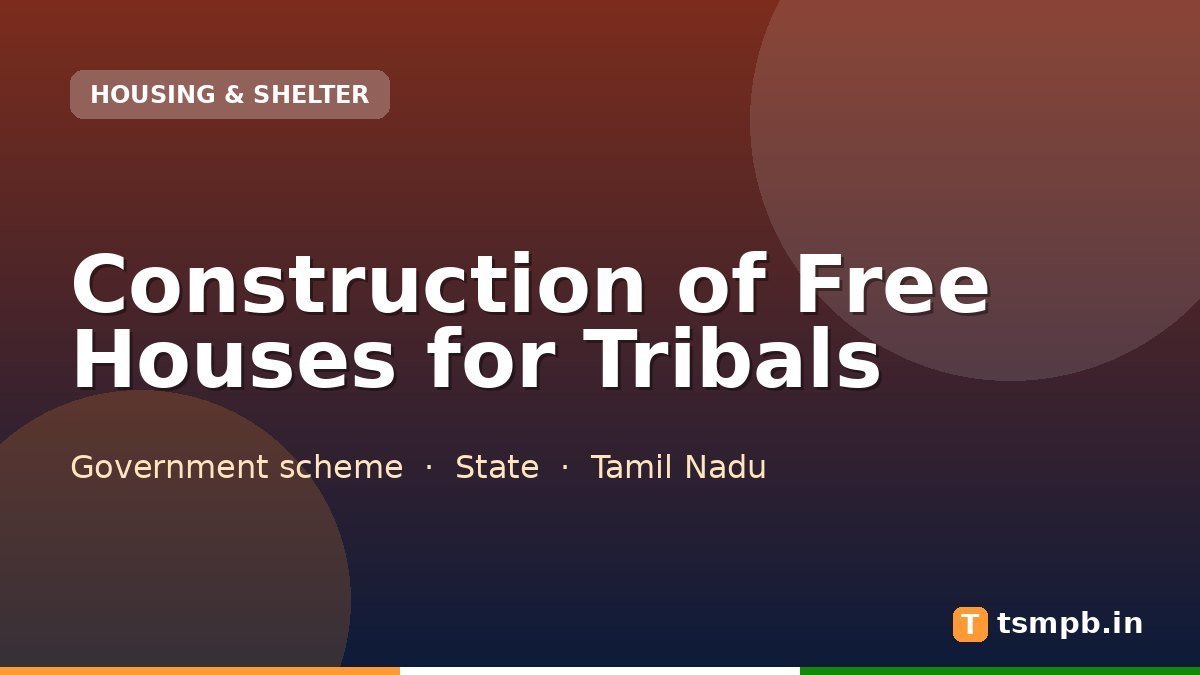 HOUSING & SHELTER

Construction of Free Houses for Tribals

Government scheme · State · Tamil Nadu

T tsmpb.in